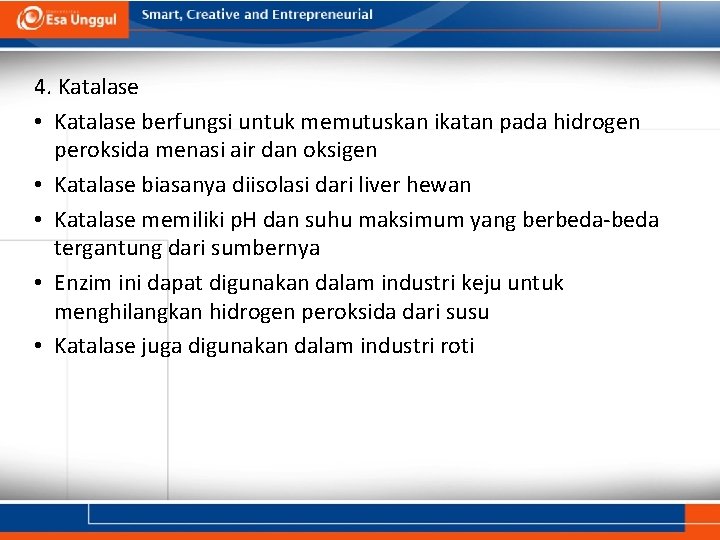 Esa Unggul

Smart, Creative and Entrepreneurial

4. Katalase

• Katalase berfungsi untuk memutuskan ikatan pada hidrogen peroksida menasi air dan oksigen

• Katalase biasanya diisolasi dari liver hewan

• Katalase memiliki pH dan suhu maksimum yang berbeda-beda tergantung dari sumbernya

• Enzim ini dapat digunakan dalam industri keju untuk menghilangkan hidrogen peroksida dari susu

• Katalase juga digunakan dalam industri roti